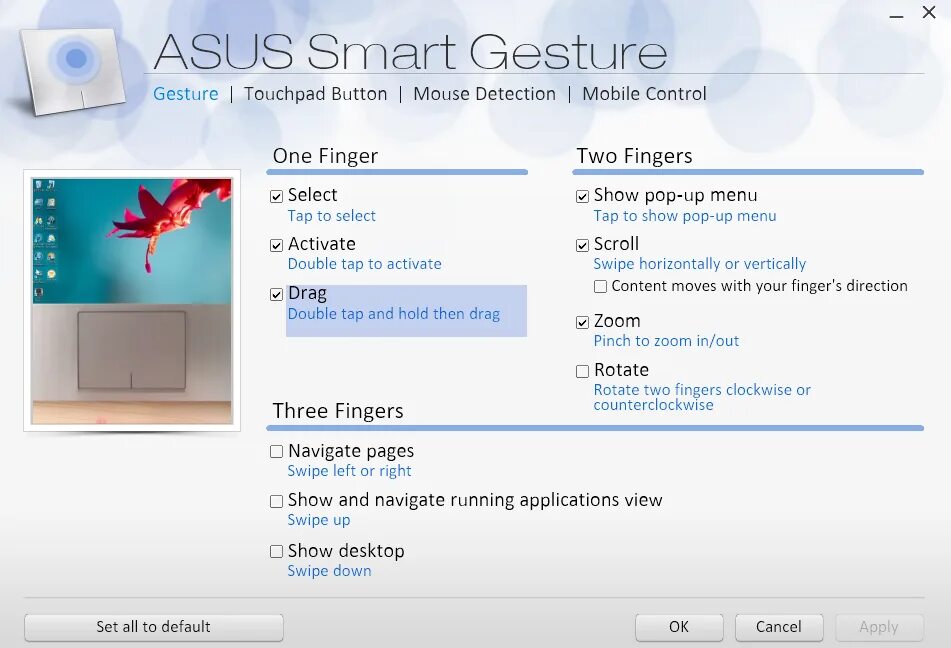 ASUS Smart Gesture

Gesture | Touchpad Button | Mouse Detection | Mobile Control

One Finger

Select
Tap to select

Activate
Double tap to activate

Drag
Double tap and hold then drag

Two Fingers

Show pop-up menu
Tap to show pop-up menu

Scroll
Swipe horizontally or vertically

Content moves with your finger's direction

Zoom
Pinch to zoom in/out

Rotate
Rotate two fingers clockwise or counterclockwise

Three Fingers

Navigate pages
Swipe left or right

Show and navigate running applications view
Swipe up

Show desktop
Swipe down

Set all to default

OK

Cancel

Apply